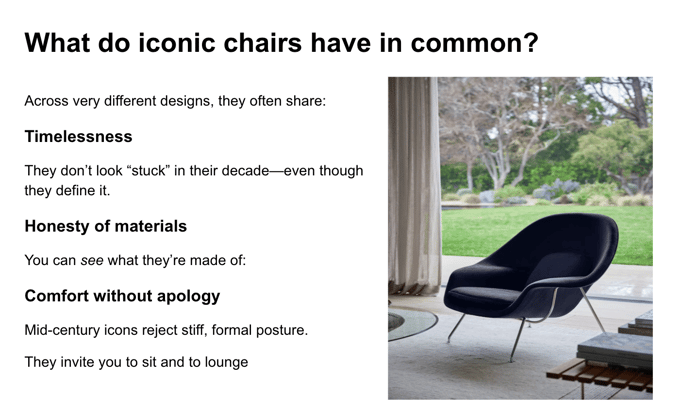 What do iconic chairs have in common?

Across very different designs, they often share:

Timelessness

They don't look "stuck" in their decade—even though they define it.

Honesty of materials

You can see what they're made of:

Comfort without apology

Mid-century icons reject stiff, formal posture.

They invite you to sit and to lounge